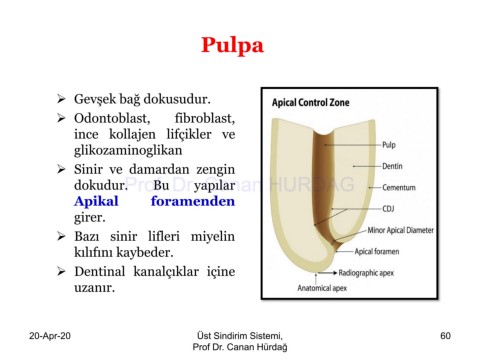 Pulpa

➢ Gevşek bağ dokusudur.
➢ Odontoblast, fibroblast, ince kollajen lifçikler ve glikozaminoglikan
➢ Sinir ve damardan zengin dokudur. Bu yapılar Apikal foramenden girer.
➢ Bazı sinir lifleri miyelin kılıfını kaybeder.
➢ Dentinal kanalçıklar içine uzanır.

Prof Dr. Canan HURDAG

Apical Control Zone

Pulp
Dentin
Cementum
CDJ
Minor Apical Diameter
Apical foramen
Radiographic apex
Anatomical apex

20-Apr-20

Üst Sindirim Sistemi, Prof Dr. Canan Hürdağ

60